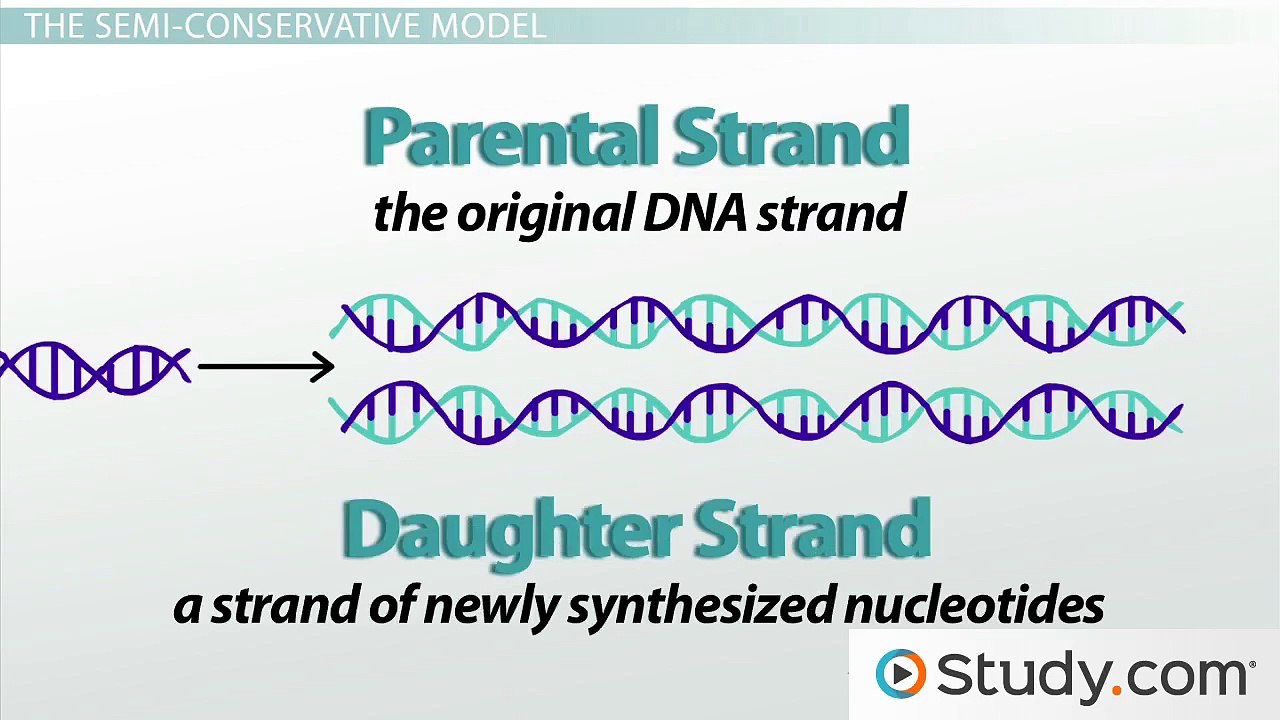 THE SEMI-CONSERVATIVE MODEL

Parental Strand
the original DNA strand

Daughter Strand
a strand of newly synthesized nucleotides

Study.com